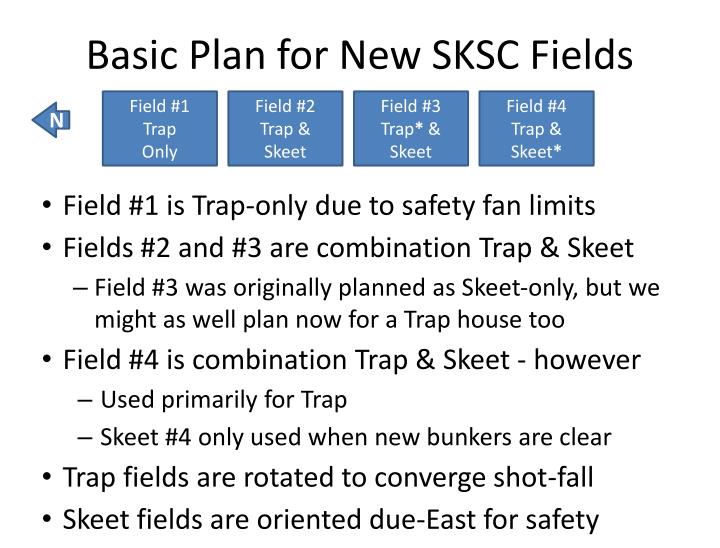 Basic Plan for New SKSC Fields

N

Field #1 Trap Only

Field #2 Trap & Skeet

Field #3 Trap* & Skeet

Field #4 Trap & Skeet*

• Field #1 is Trap-only due to safety fan limits
• Fields #2 and #3 are combination Trap & Skeet
– Field #3 was originally planned as Skeet-only, but we might as well plan now for a Trap house too
• Field #4 is combination Trap & Skeet - however
– Used primarily for Trap
– Skeet #4 only used when new bunkers are clear
• Trap fields are rotated to converge shot-fall
• Skeet fields are oriented due-East for safety